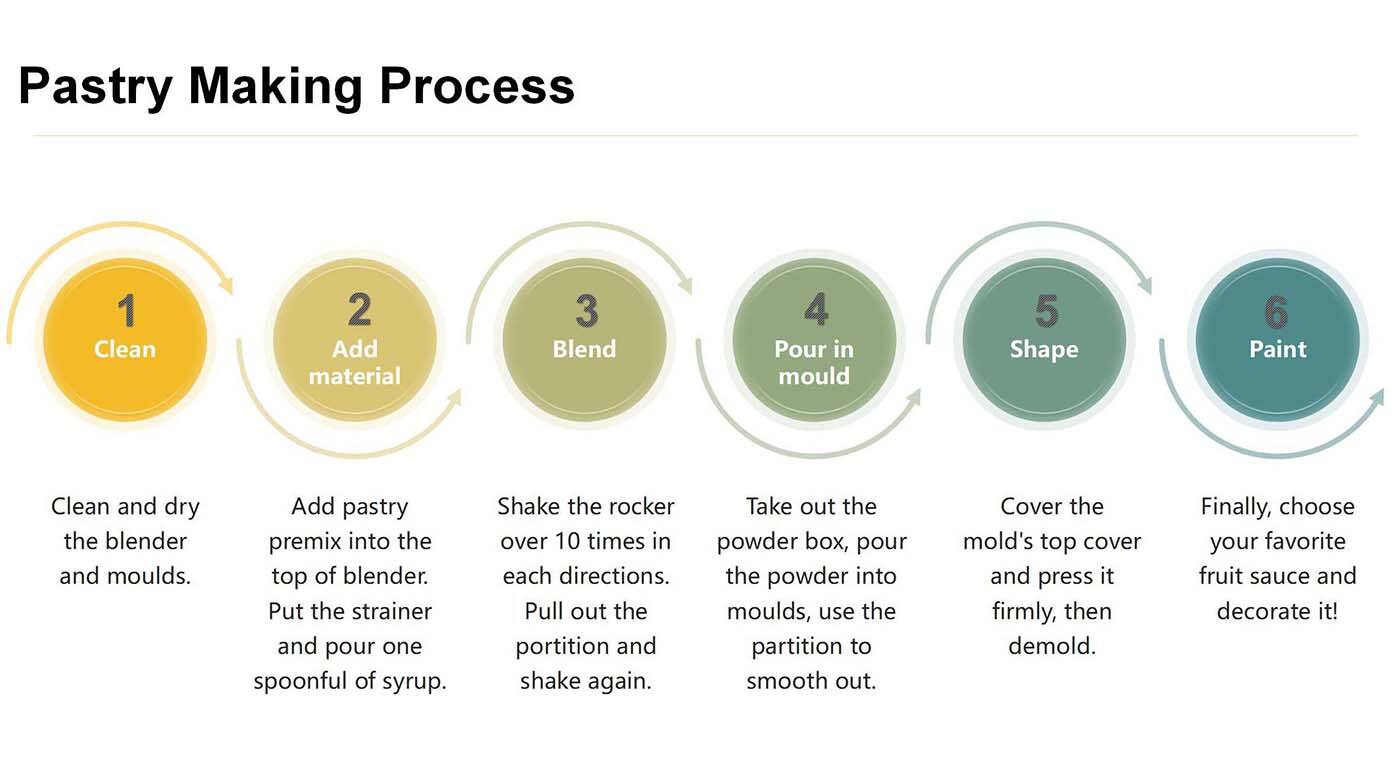 Pastry Making Process

1
Clean

2
Add material

3
Blend

4
Pour in mould

5
Shape

6
Paint

Clean and dry the blender and moulds.

Add pastry premix into the top of blender. Put the strainer and pour one spoonful of syrup.

Shake the rocker over 10 times in each directions. Pull out the portition and shake again.

Take out the powder box, pour the powder into moulds, use the partition to smooth out.

Cover the mold's top cover and press it firmly, then demold.

Finally, choose your favorite fruit sauce and decorate it!